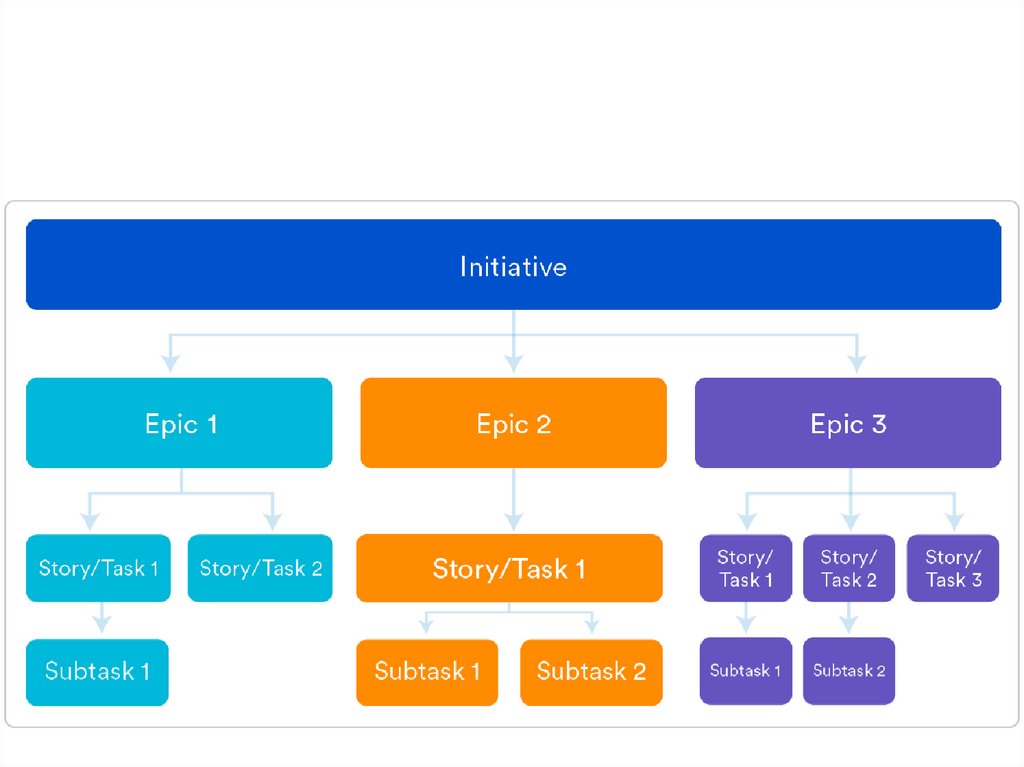 Initiative

Epic 1

Epic 2

Epic 3

Story/Task 1

Story/Task 2

Story/Task 1

Story/ Task 1

Story/ Task 2

Story/ Task 3

Subtask 1

Subtask 1

Subtask 2

Subtask 1

Subtask 2